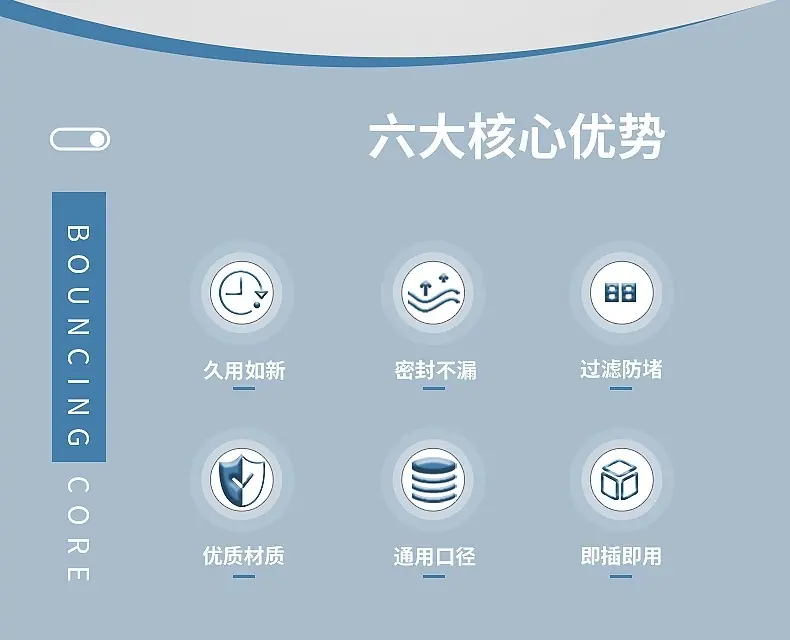 六大核心优势

BOUNCING CORE

久用如新

密封不漏

过滤防堵

优质材质

通用口径

即插即用